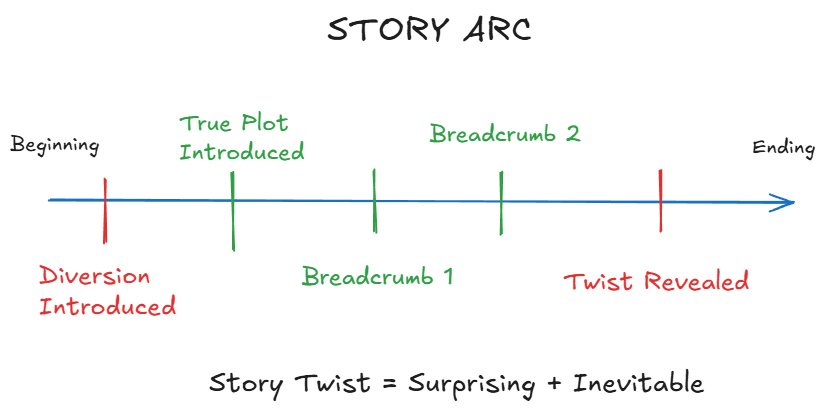 STORY ARC

Beginning

True Plot Introduced

Breadcrumb 2

Ending

Diversion Introduced

Breadcrumb 1

Twist Revealed

Story Twist = Surprising + Inevitable